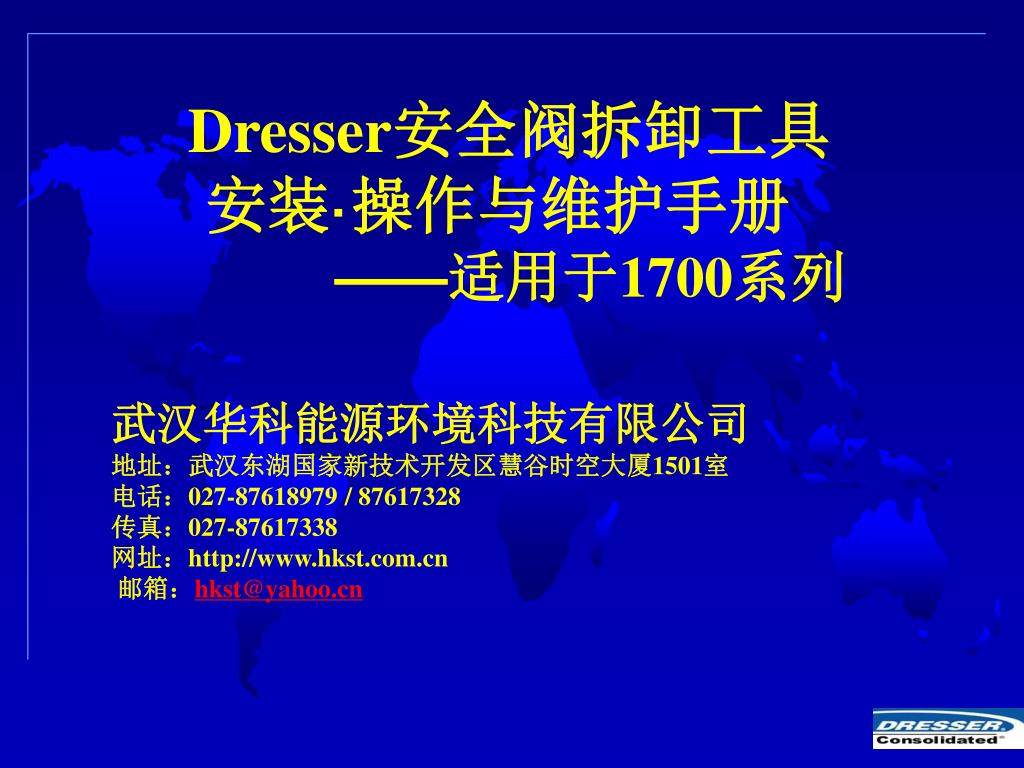 Dresser安全阀拆卸工具
安装·操作与维护手册
——适用于1700系列

武汉华科能源环境科技有限公司
地址：武汉东湖国家新技术开发区慧谷时空大厦1501室
电话：027-87618979 / 87617328
传真：027-87617338
网址：http://www.hkst.com.cn
邮箱：hkst@yahoo.cn

DRESSER
Consolidated